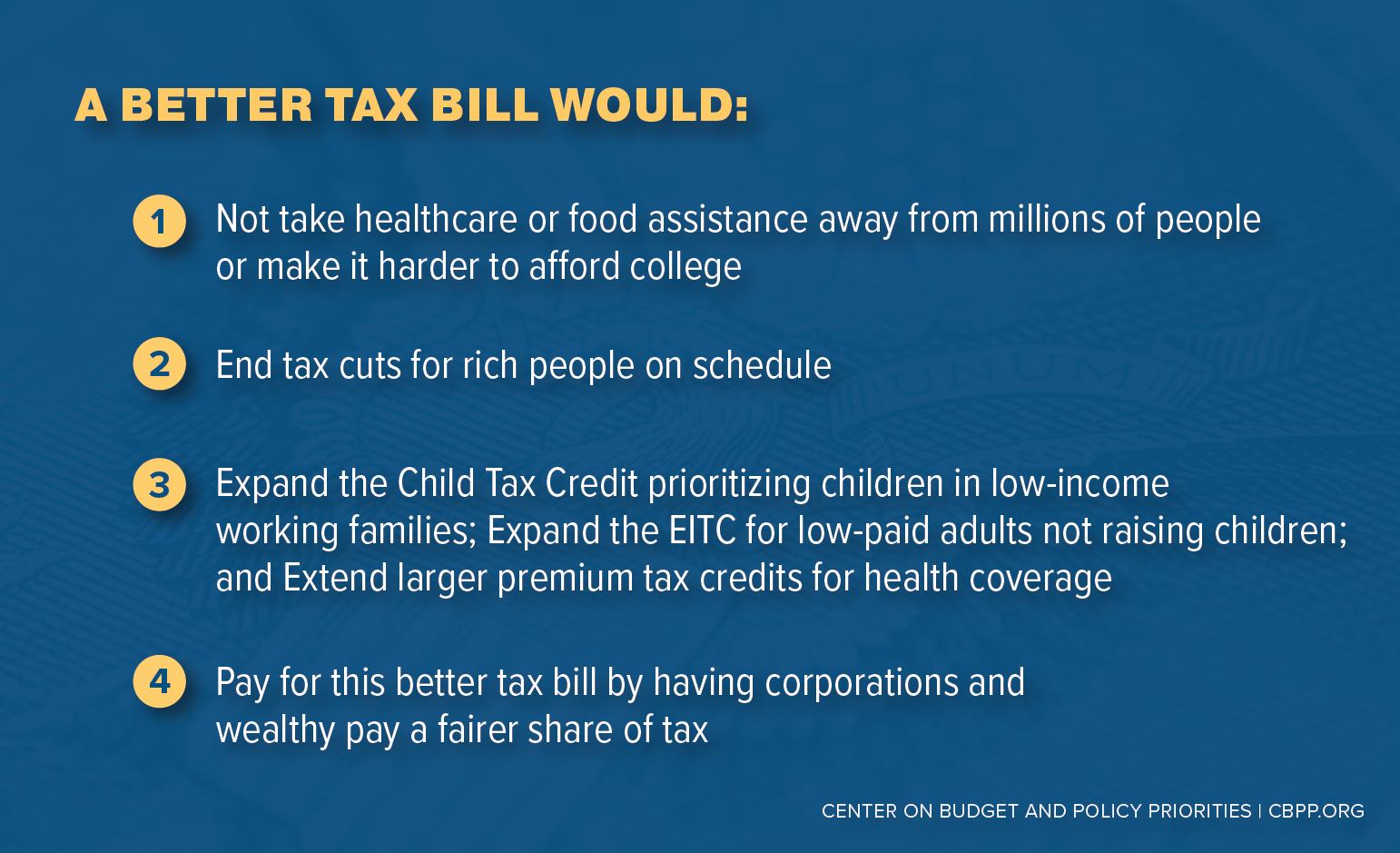 A BETTER TAX BILL WOULD:

1 Not take healthcare or food assistance away from millions of people or make it harder to afford college

2 End tax cuts for rich people on schedule

3 Expand the Child Tax Credit prioritizing children in low-income working families; Expand the EITC for low-paid adults not raising children; and Extend larger premium tax credits for health coverage

4 Pay for this better tax bill by having corporations and wealthy pay a fairer share of tax

CENTER ON BUDGET AND POLICY PRIORITIES | CBPP.ORG